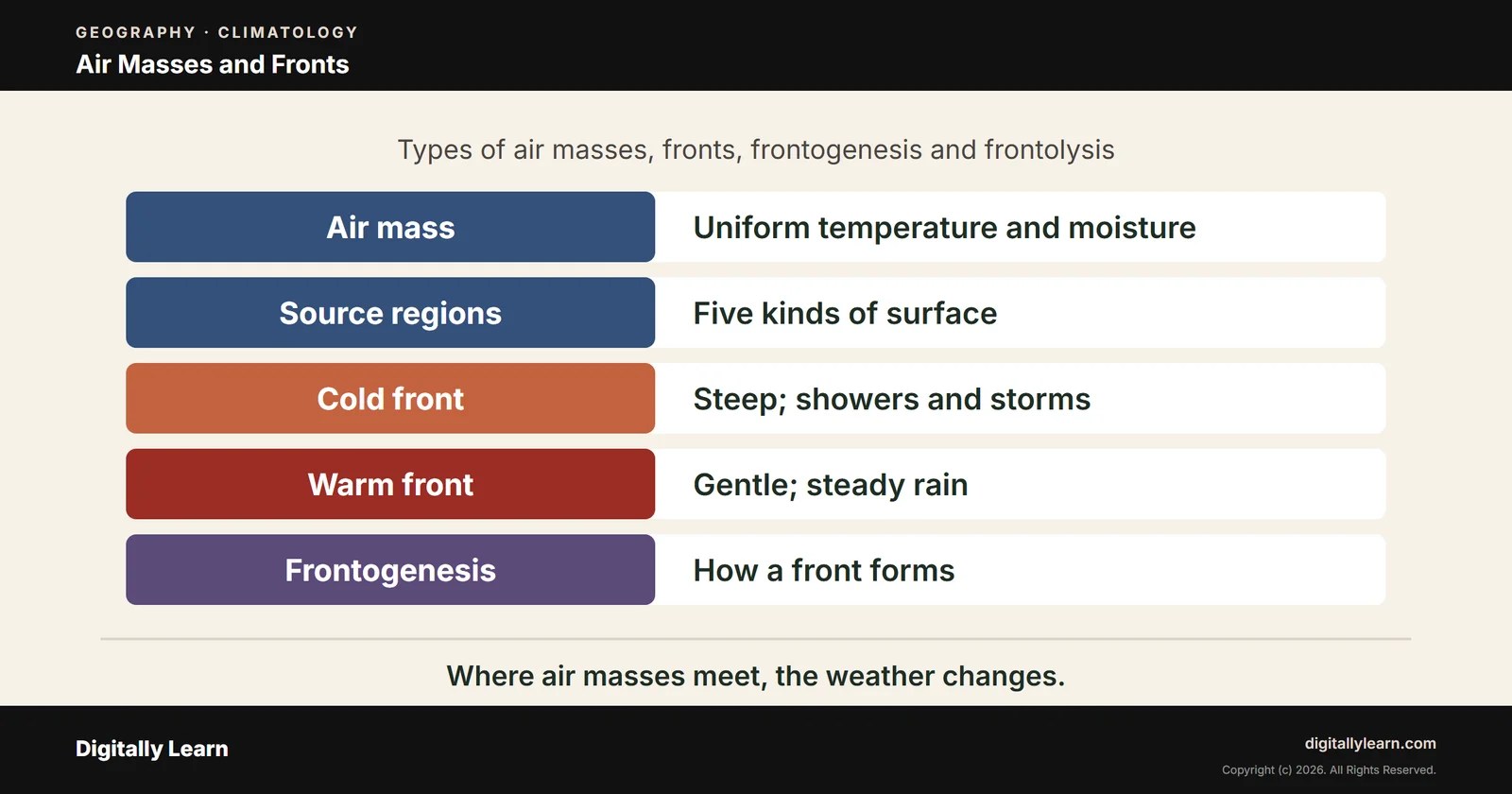 GEOGRAPHY · CLIMATOLOGY
Air Masses and Fronts

Types of air masses, fronts, frontogenesis and frontolysis

| Air mass | Uniform temperature and moisture |
|---|---|
| Source regions | Five kinds of surface |
| Cold front | Steep; showers and storms |
| Warm front | Gentle; steady rain |
| Frontogenesis | How a front forms |

Where air masses meet, the weather changes.

Digitally Learn

digitallylearn.com
Copyright (c) 2026. All Rights Reserved.